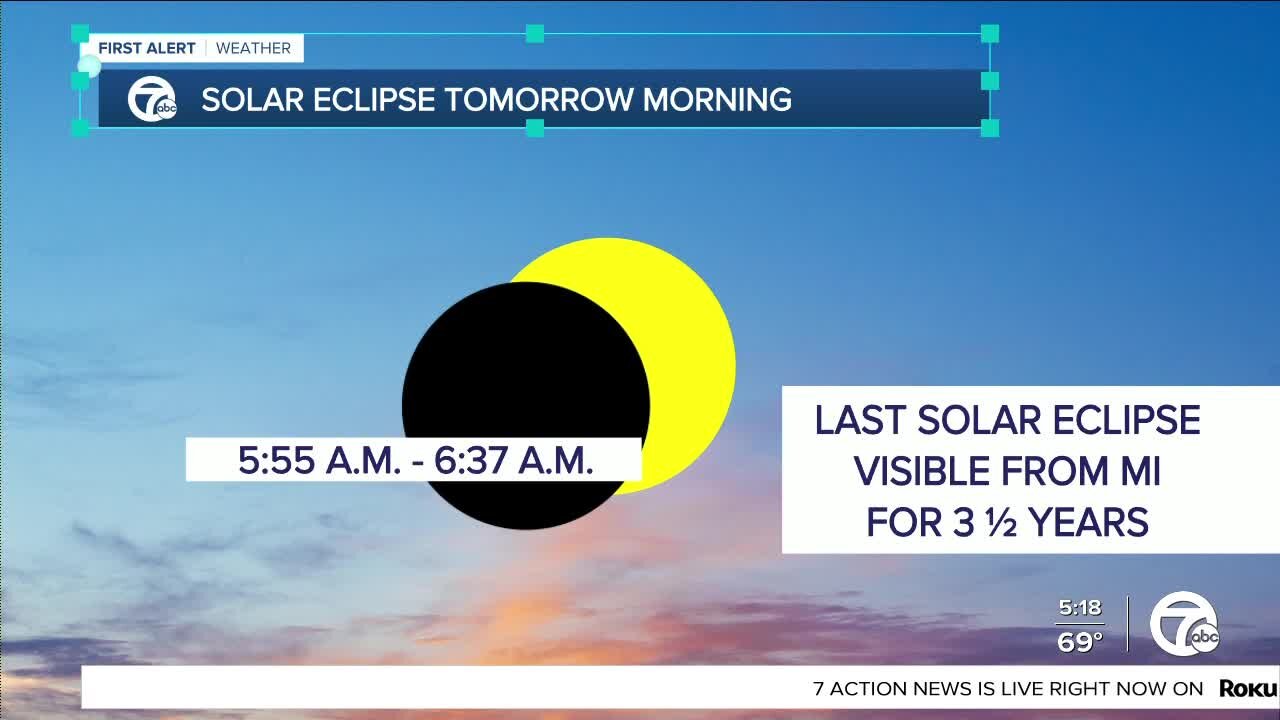 FIRST ALERT | WEATHER

7 abc SOLAR ECLIPSE TOMORROW MORNING

5:55 A.M. - 6:37 A.M.

LAST SOLAR ECLIPSE VISIBLE FROM MI FOR 3 ½ YEARS

5:18
69°

7 abc

7 ACTION NEWS IS LIVE RIGHT NOW ON Roku